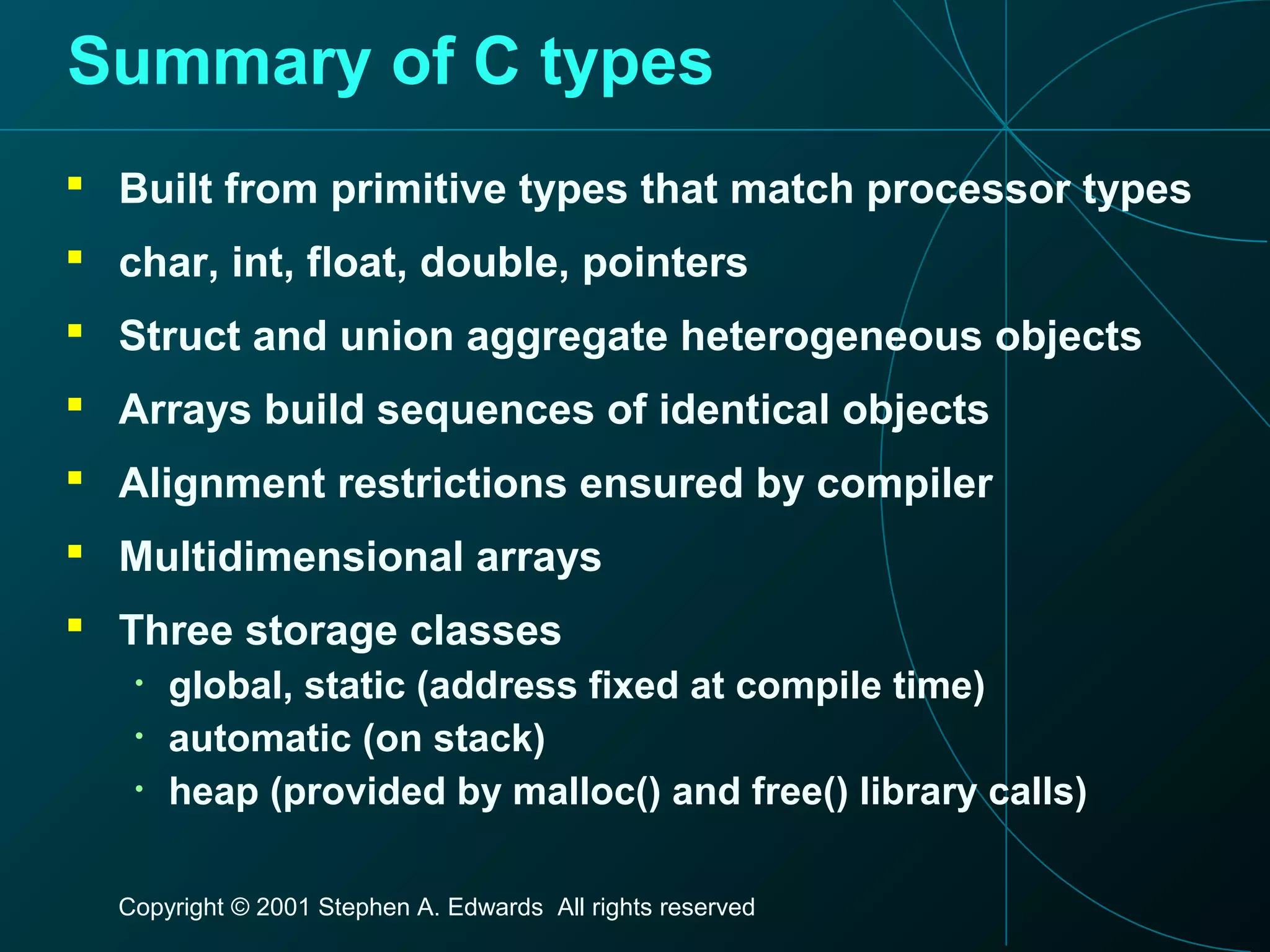 Summary of C types

- Built from primitive types that match processor types
- char, int, float, double, pointers
- Struct and union aggregate heterogeneous objects
- Arrays build sequences of identical objects
- Alignment restrictions ensured by compiler
- Multidimensional arrays
- Three storage classes
  - global, static (address fixed at compile time)
  - automatic (on stack)
  - heap (provided by malloc() and free() library calls)

Copyright © 2001 Stephen A. Edwards All rights reserved